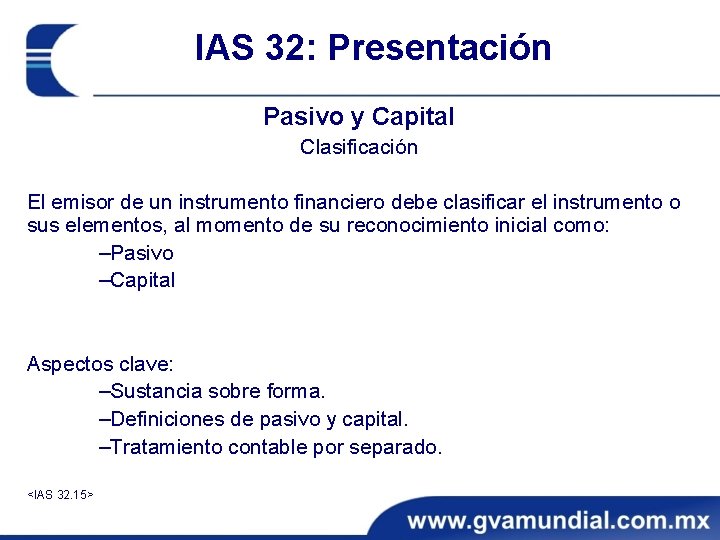 IAS 32: Presentación

Pasivo y Capital

Clasificación

El emisor de un instrumento financiero debe clasificar el instrumento o sus elementos, al momento de su reconocimiento inicial como:

–Pasivo

–Capital

Aspectos clave:

–Sustancia sobre forma.

–Definiciones de pasivo y capital.

–Tratamiento contable por separado.

<IAS 32.15>

www.gvamundial.com.mx